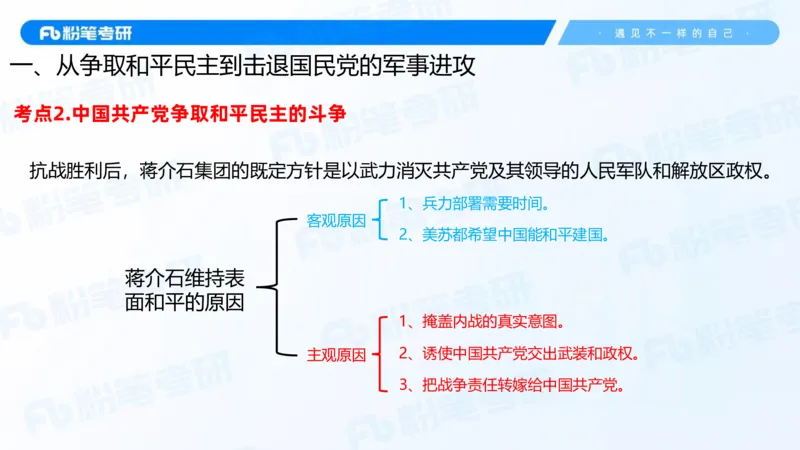 Fb 粉笔考研

· 遇见不一样的自己 ·

一、从争取和平民主到击退国民党的军事进攻

考点2.中国共产党争取和平民主的斗争

抗战胜利后，蒋介石集团的既定方针是以武力消灭共产党及其领导的人民军队和解放区政权。

蒋介石维持表面和平的原因

客观原因

1、兵力部署需要时间。

2、美苏都希望中国能和平建国。

主观原因

1、掩盖内战的真实意图。

2、诱使中国共产党交出武装和政权。

3、把战争责任转嫁给中国共产党。